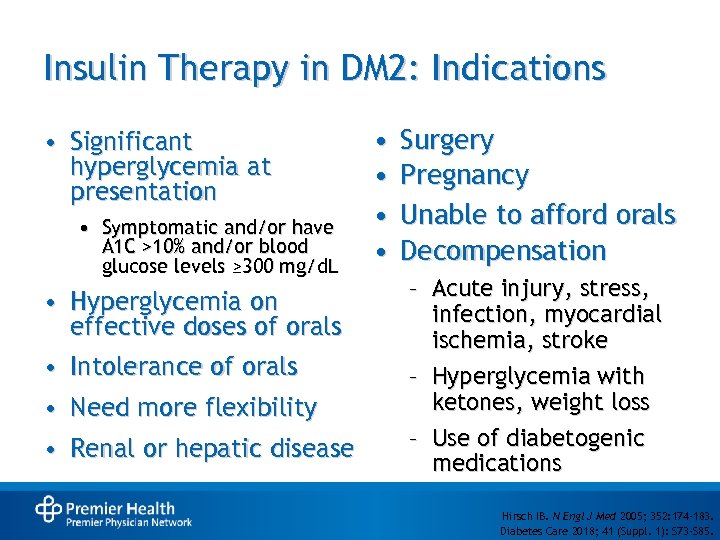 Insulin Therapy in DM2: Indications

• Significant hyperglycemia at presentation
  • Symptomatic and/or have A1C >10% and/or blood glucose levels ≥300 mg/dL
• Hyperglycemia on effective doses of orals
• Intolerance of orals
• Need more flexibility
• Renal or hepatic disease

• Surgery
• Pregnancy
• Unable to afford orals
• Decompensation
  – Acute injury, stress, infection, myocardial ischemia, stroke
  – Hyperglycemia with ketones, weight loss
  – Use of diabetogenic medications

Premier Health
Premier Physician Network

Hirsch IB. N Engl J Med 2005; 352:174-183.
Diabetes Care 2018; 41 (Suppl. 1): S73-S85.